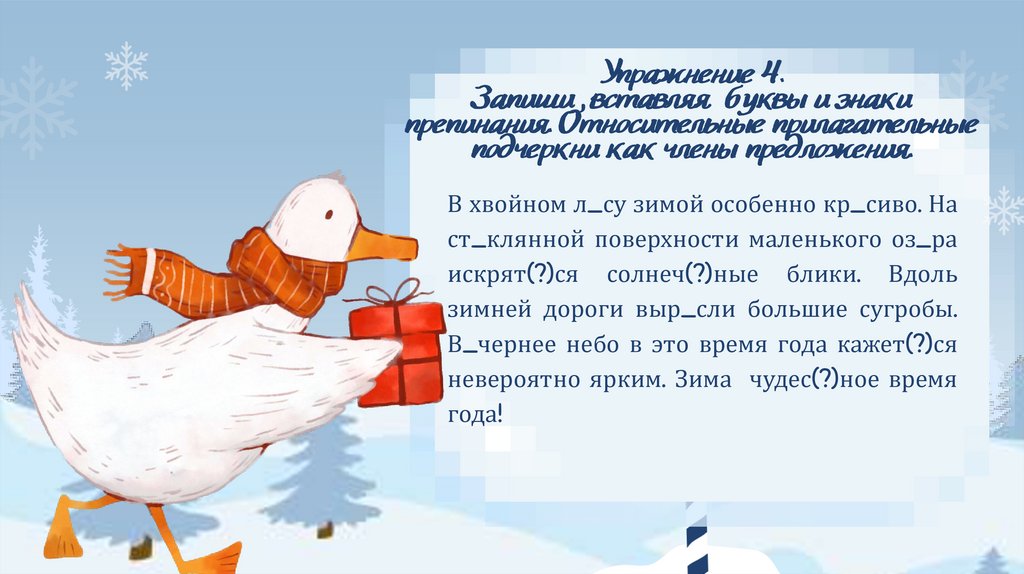 Упражнение 4.
Запиши, вставляя буквы и знаки препинания. Относительные прилагательные подчеркни как члены предложения.

В хвойном л_су зимой особенно кр_сиво. На ст_клянной поверхности маленького оз_ра искрят(?)ся солнеч(?)ные блики. Вдоль зимней дороги выр_сли большие сугробы. В_чернее небо в это время года кажет(?)ся невероятно ярким. Зима чудес(?)ное время года!